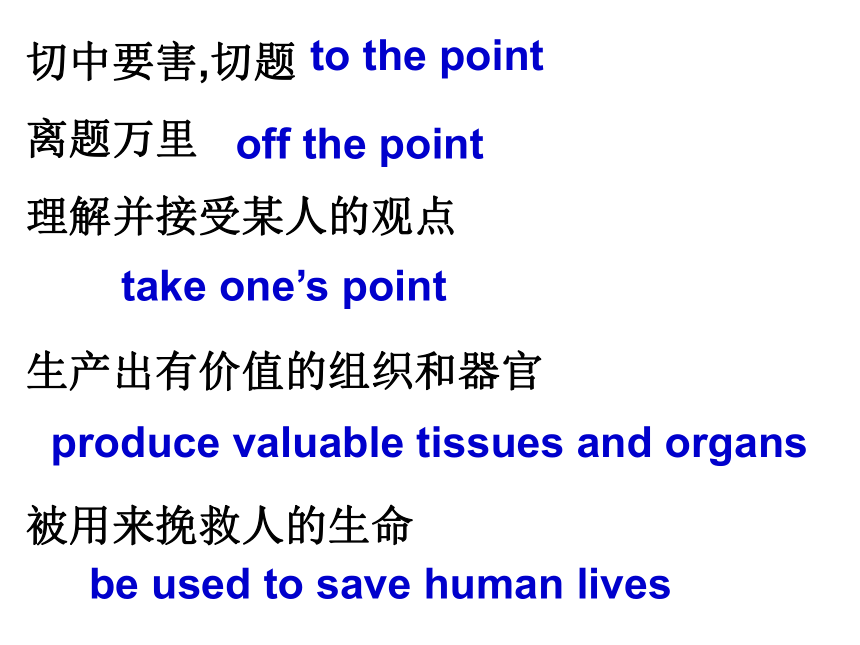 切中要害,切题 to the point

离题万里 off the point

理解并接受某人的观点

take one’s point

生产出有价值的组织和器官

produce valuable tissues and organs

被用来挽救人的生命

be used to save human lives